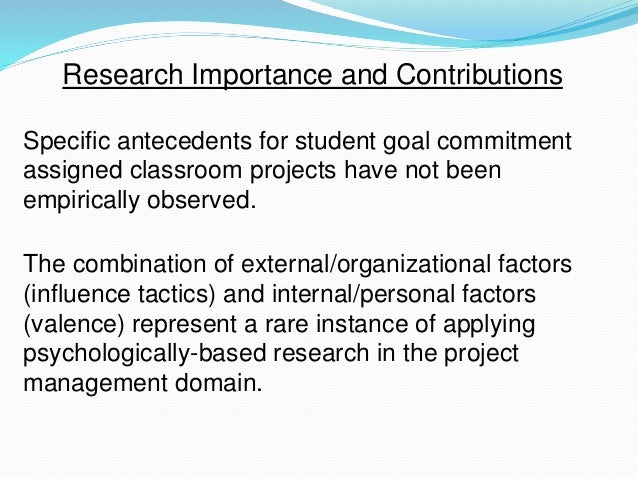 Research Importance and Contributions

Specific antecedents for student goal commitment assigned classroom projects have not been empirically observed.

The combination of external/organizational factors (influence tactics) and internal/personal factors (valence) represent a rare instance of applying psychologically-based research in the project management domain.